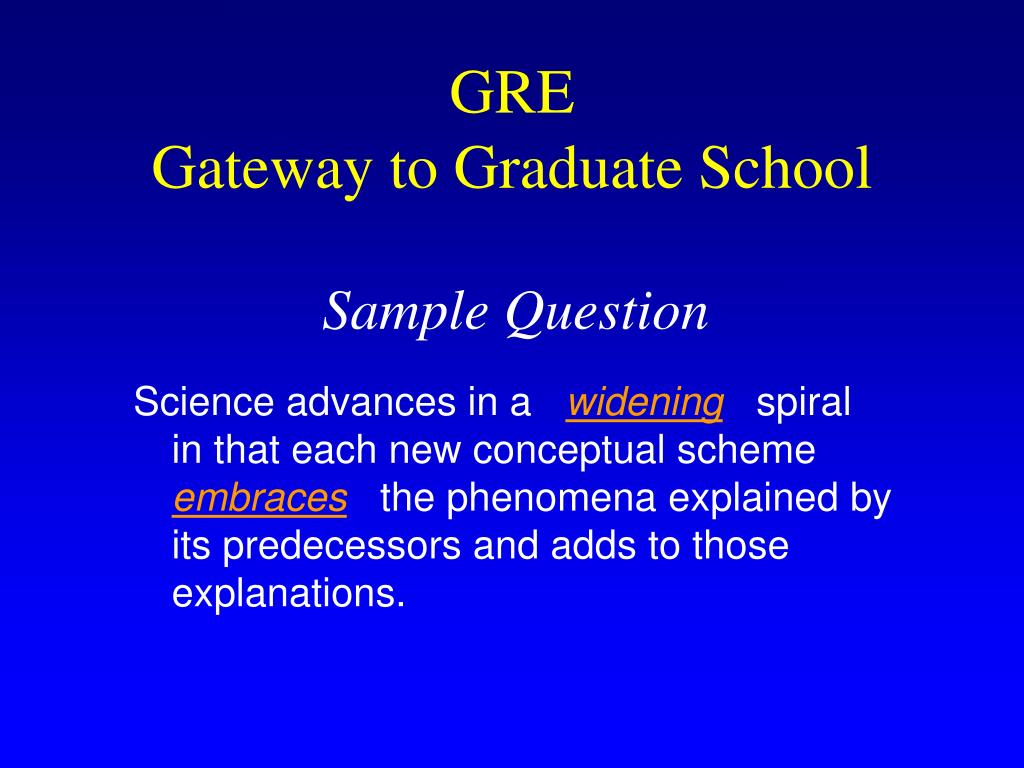 GRE
Gateway to Graduate School

Sample Question

Science advances in a widening spiral in that each new conceptual scheme embraces the phenomena explained by its predecessors and adds to those explanations.